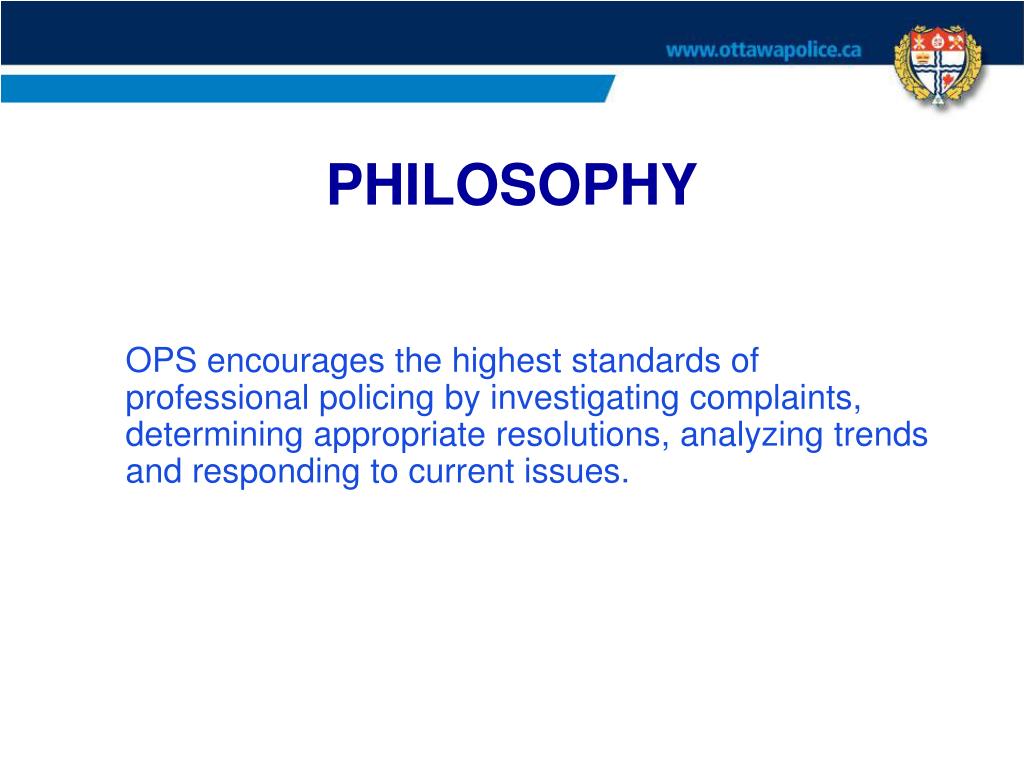 www.ottawapolice.ca

PHILOSOPHY

OPS encourages the highest standards of professional policing by investigating complaints, determining appropriate resolutions, analyzing trends and responding to current issues.